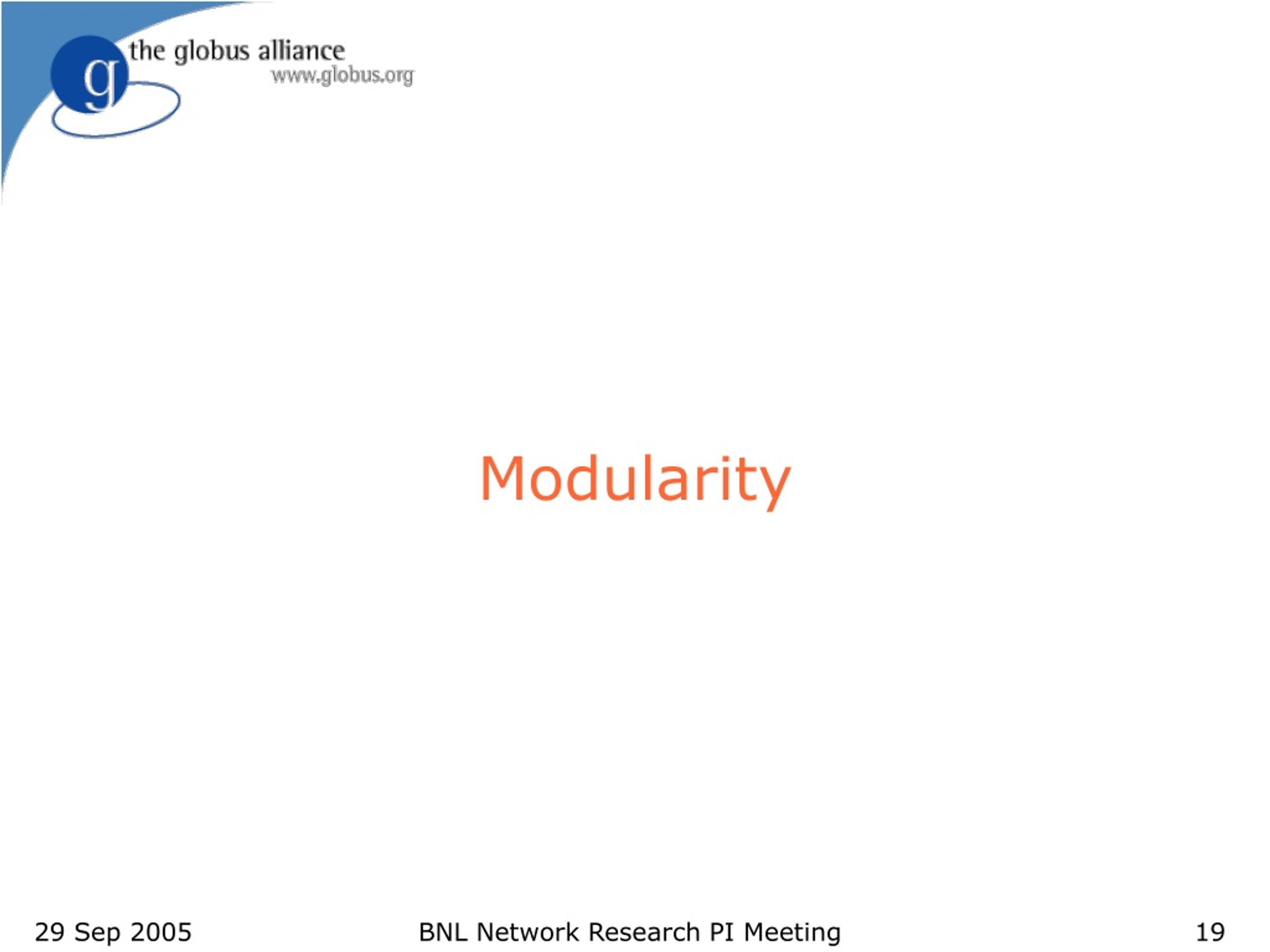 g
the globus alliance
www.globus.org

Modularity

29 Sep 2005
BNL Network Research PI Meeting
19